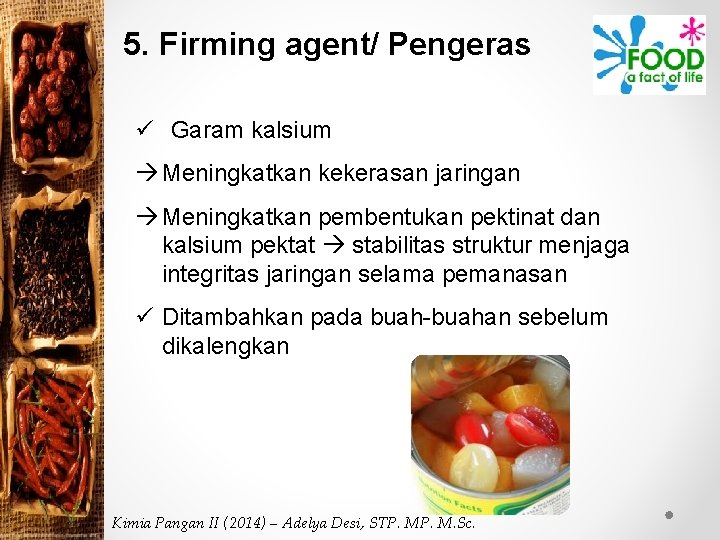 5. Firming agent/ Pengeras

FOOD
a fact of life

✓ Garam kalsium

→ Meningkatkan kekerasan jaringan

→ Meningkatkan pembentukan pektinat dan kalsium pektat → stabilitas struktur menjaga integritas jaringan selama pemanasan

✓ Ditambahkan pada buah-buahan sebelum dikalengkan

Nutrition Facts

Kimia Pangan II (2014) – Adelya Desi, STP. MP. M.Sc.